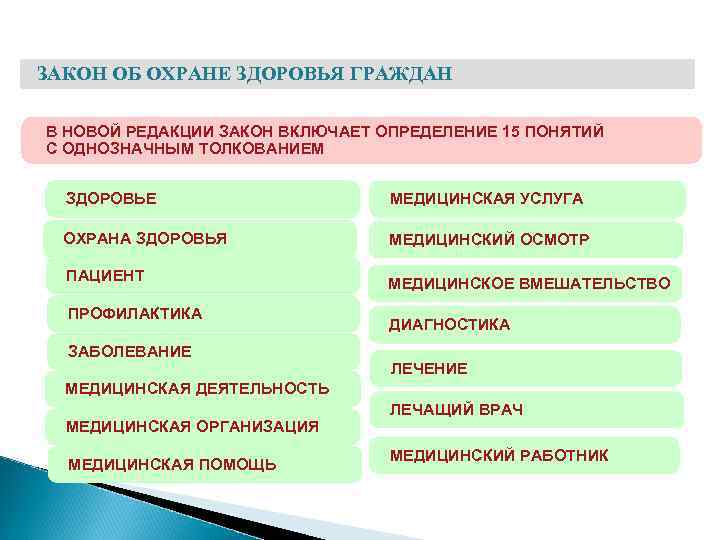 ЗАКОН ОБ ОХРАНЕ ЗДОРОВЬЯ ГРАЖДАН

В НОВОЙ РЕДАКЦИИ ЗАКОН ВКЛЮЧАЕТ ОПРЕДЕЛЕНИЕ 15 ПОНЯТИЙ С ОДНОЗНАЧНЫМ ТОЛКОВАНИЕМ

ЗДОРОВЬЕ

ОХРАНА ЗДОРОВЬЯ

ПАЦИЕНТ

ПРОФИЛАКТИКА

ЗАБОЛЕВАНИЕ

МЕДИЦИНСКАЯ ДЕЯТЕЛЬНОСТЬ

МЕДИЦИНСКАЯ ОРГАНИЗАЦИЯ

МЕДИЦИНСКАЯ ПОМОЩЬ

МЕДИЦИНСКАЯ УСЛУГА

МЕДИЦИНСКИЙ ОСМОТР

МЕДИЦИНСКОЕ ВМЕШАТЕЛЬСТВО

ДИАГНОСТИКА

ЛЕЧЕНИЕ

ЛЕЧАЩИЙ ВРАЧ

МЕДИЦИНСКИЙ РАБОТНИК